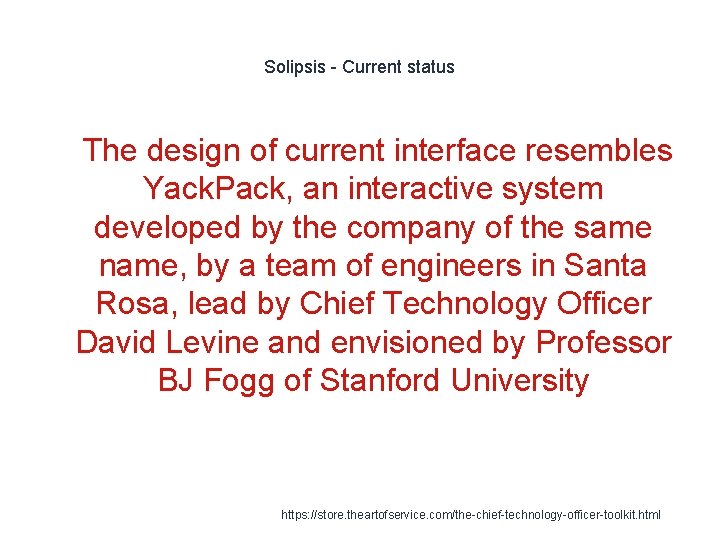 Solipsis - Current status

The design of current interface resembles YackPack, an interactive system developed by the company of the same name, by a team of engineers in Santa Rosa, lead by Chief Technology Officer David Levine and envisioned by Professor BJ Fogg of Stanford University

https://store.theartofservice.com/the-chief-technology-officer-toolkit.html